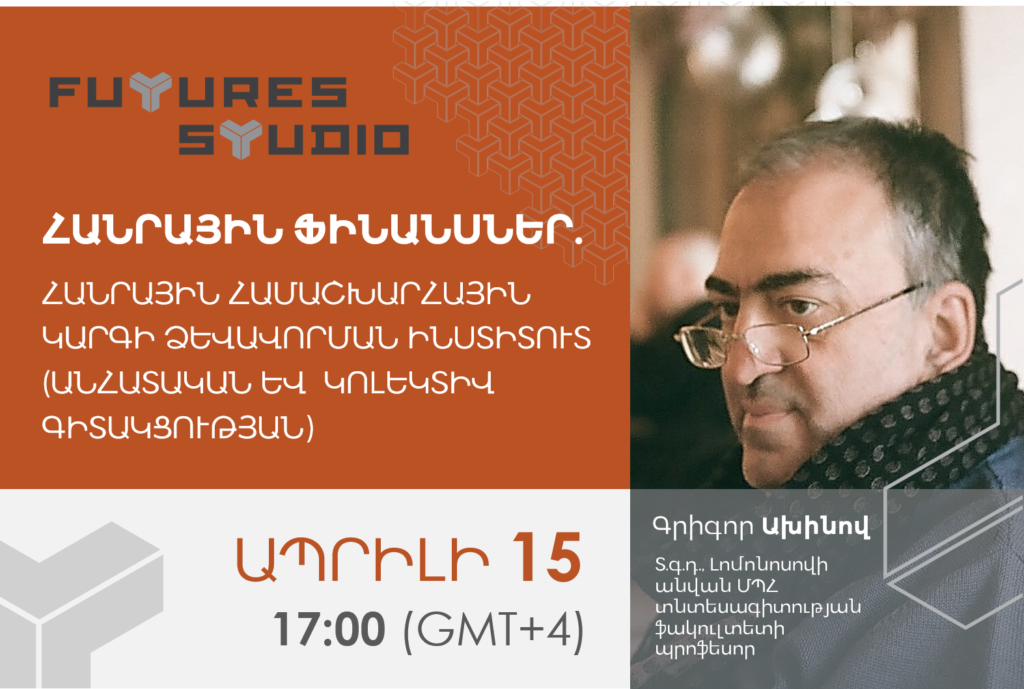 FUTURES STUDIO

ՀԱՆՐԱՅԻՆ ՖԻՆԱՆՍՆԵՐ.

ՀԱՆՐԱՅԻՆ ՀԱՄԱՇԽԱՐՀԱՅԻՆ ԿԱՐԳԻ ՁԵՎԱՎՈՐՄԱՆ ԻՆՍՏԻՏՈՒՏ (ԱՆՀԱՏԱԿԱՆ ԵՎ ԿՈԼԵԿՏԻՎ ԳԻՏԱԿՑՈՒԹՅԱՆ)

ԱՊՐԻԼԻ 15

17:00 (GMT+4)

Գրիգոր Ախինով

Տ.գ.դ., Լոմոնոսովի անվան ՄՊՀ տնտեսագիտության ֆակուլտետի պրոֆեսոր